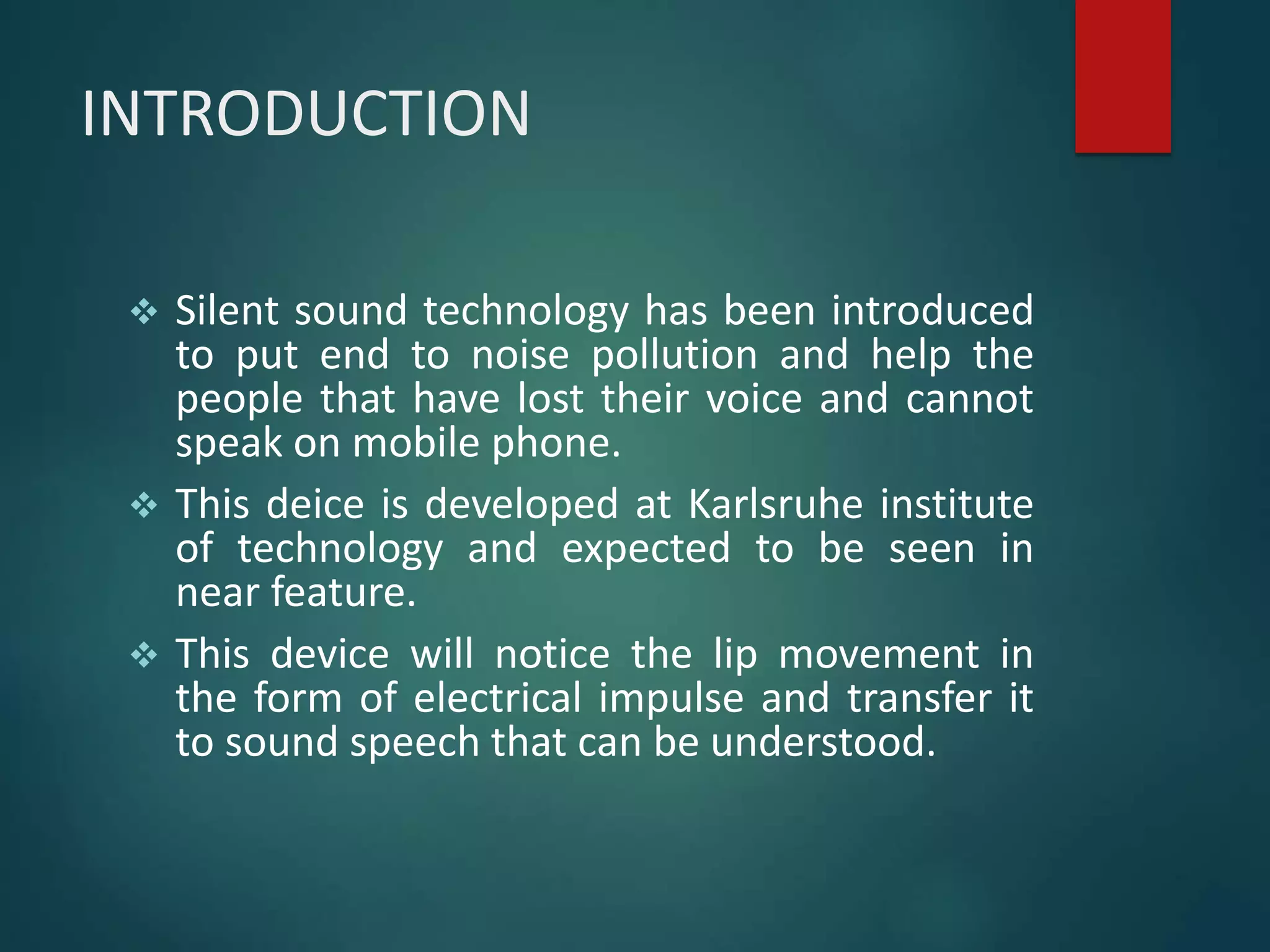 INTRODUCTION

❖ Silent sound technology has been introduced to put end to noise pollution and help the people that have lost their voice and cannot speak on mobile phone.

❖ This deice is developed at Karlsruhe institute of technology and expected to be seen in near feature.

❖ This device will notice the lip movement in the form of electrical impulse and transfer it to sound speech that can be understood.